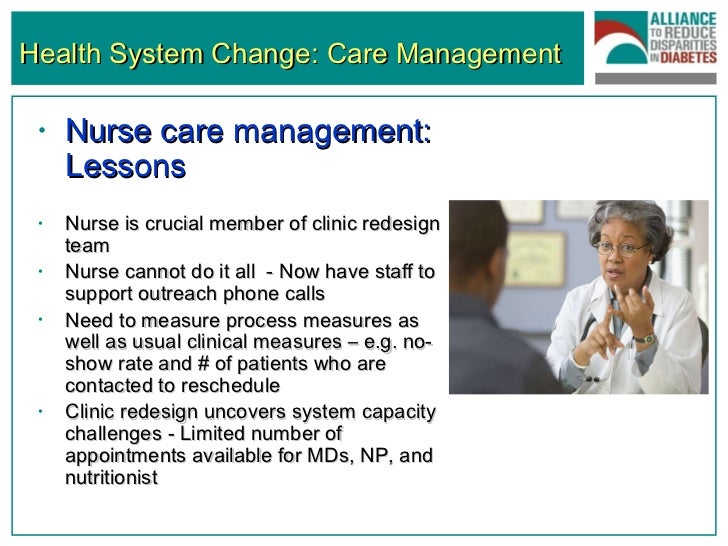 Health System Change: Care Management

ALLIANCE TO REDUCE DISPARITIES IN DIABETES

• Nurse care management: Lessons

• Nurse is crucial member of clinic redesign team
• Nurse cannot do it all - Now have staff to support outreach phone calls
• Need to measure process measures as well as usual clinical measures – e.g. no-show rate and # of patients who are contacted to reschedule
• Clinic redesign uncovers system capacity challenges - Limited number of appointments available for MDs, NP, and nutritionist